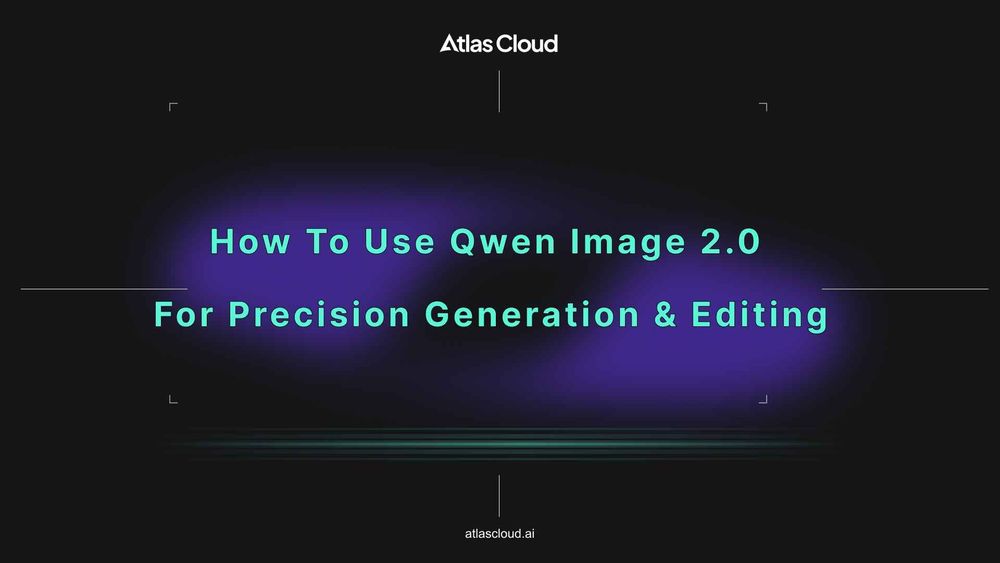 Atlas Cloud

How To Use Qwen Image 2.0
For Precision Generation & Editing

atlascloud.ai